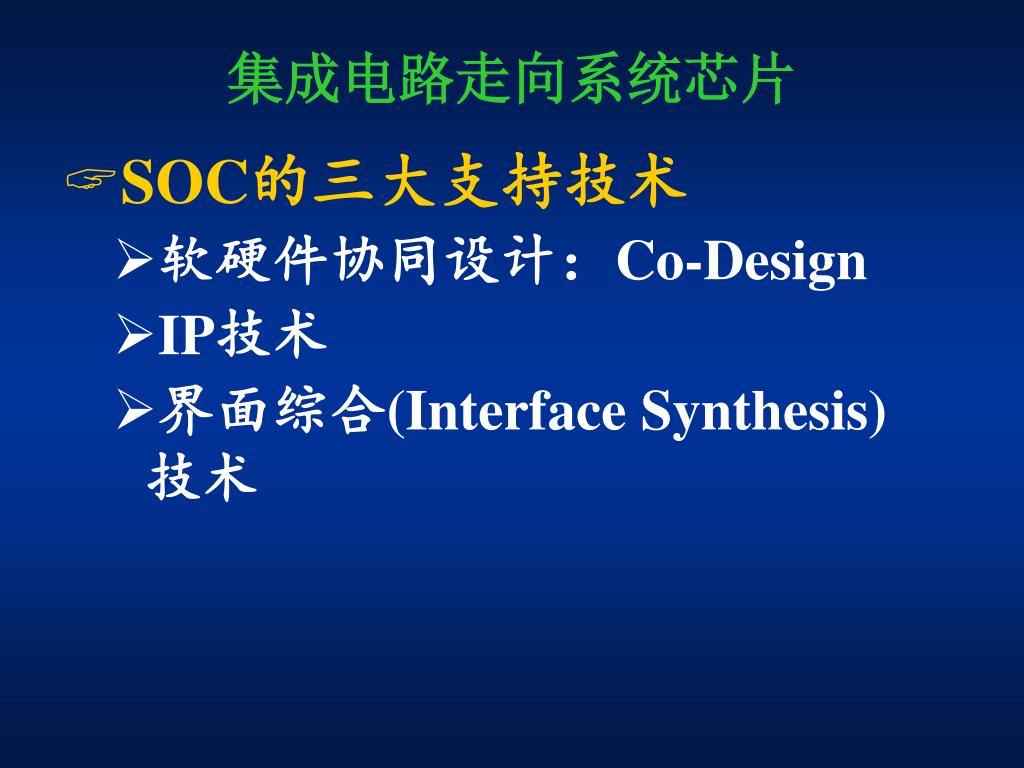 集成电路走向系统芯片

☞SOC的三大支持技术

➢软硬件协同设计：Co-Design

➢IP技术

➢界面综合(Interface Synthesis)技术